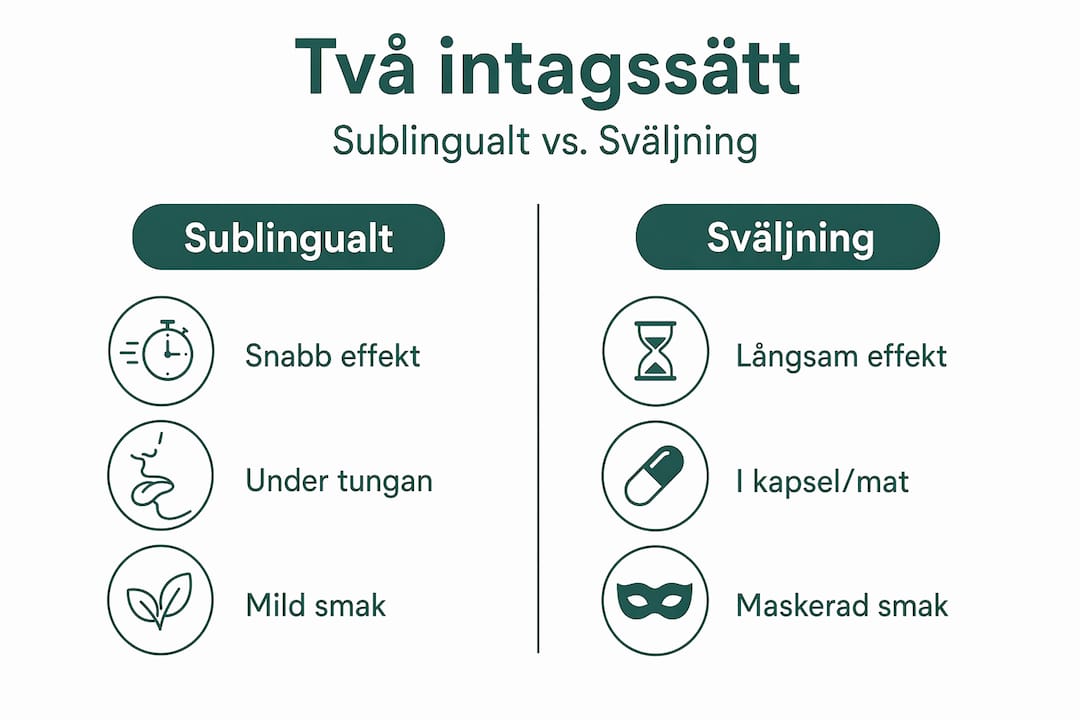 Två intagssätt

Sublingualt vs. Sväljning

Sublingualt

Snabb effekt

Under tungan

Mild smak

Sväljning

Långsam effekt

I kapsel/mat

Maskerad smak